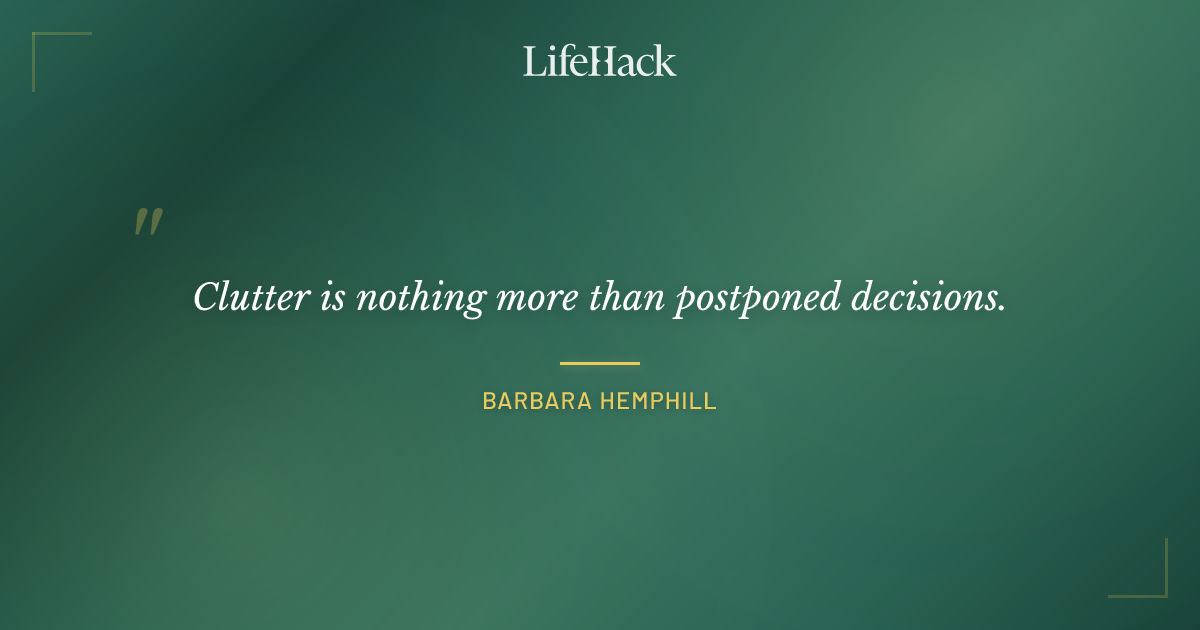 LifeHack

"

Clutter is nothing more than postponed decisions.

BARBARA HEMPHILL